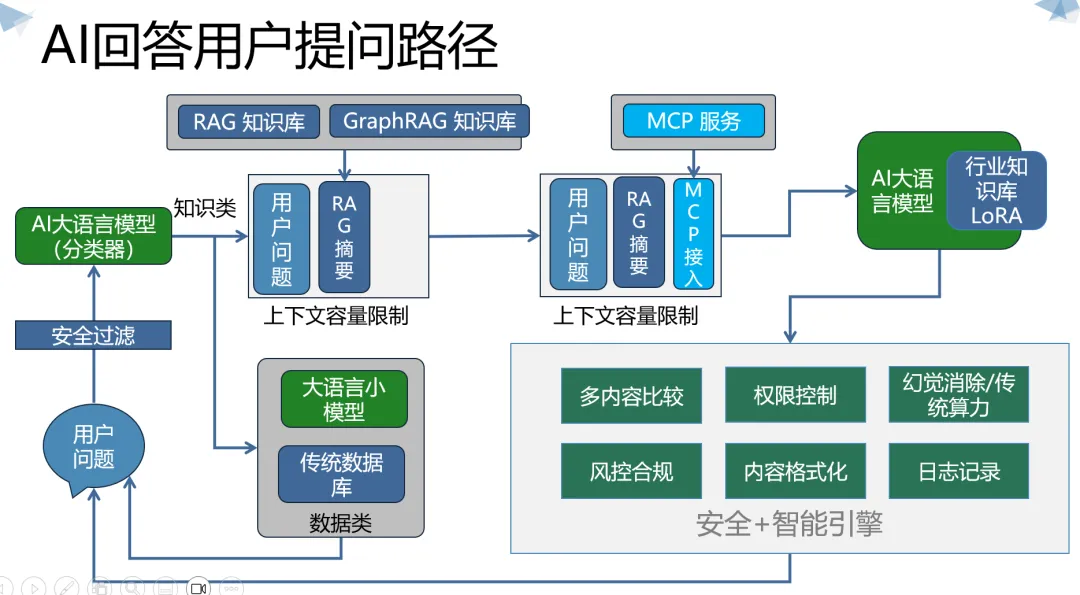 AI回答用户提问路径

RAG 知识库

GraphRAG 知识库

MCP 服务

AI大语言模型（分类器）

知识类

用户问题

RAG摘要

上下文容量限制

用户问题

RAG摘要

MCP接入

上下文容量限制

AI大语言模型

行业知识库 LoRA

安全过滤

用户问题

大语言小模型

传统数据库

数据类

多内容比较

权限控制

幻觉消除/传统算力

风控合规

内容格式化

日志记录

安全+智能引擎